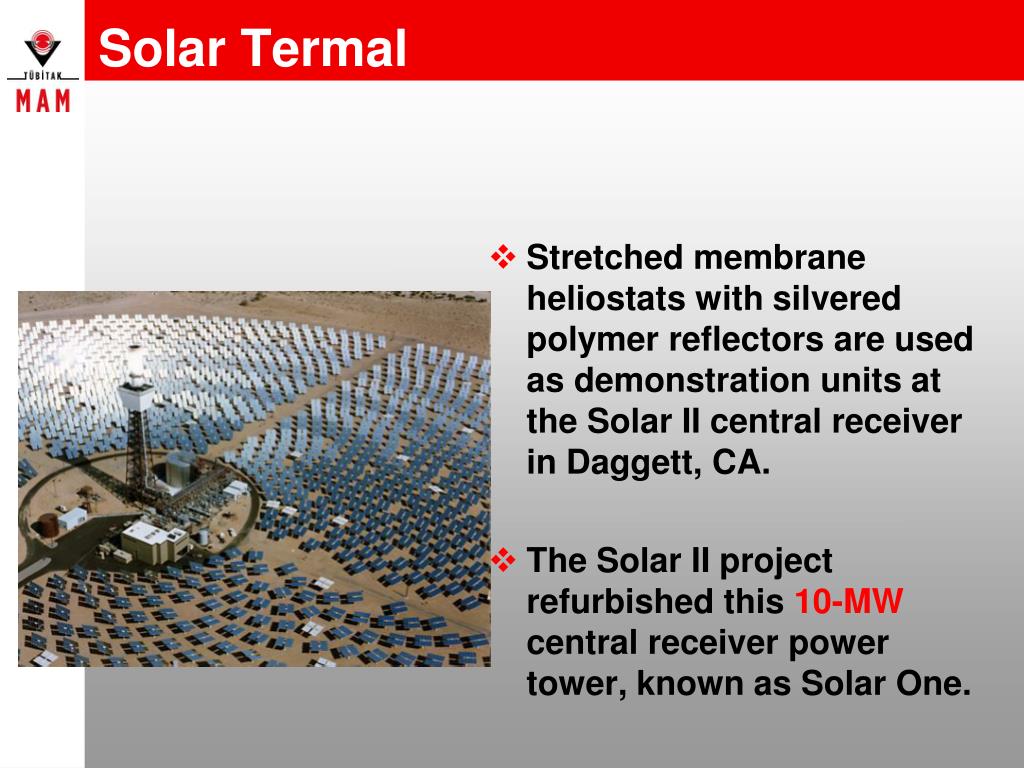 TÜBİTAK
MAM

Solar Termal

❖ Stretched membrane heliostats with silvered polymer reflectors are used as demonstration units at the Solar II central receiver in Daggett, CA.

❖ The Solar II project refurbished this 10-MW central receiver power tower, known as Solar One.